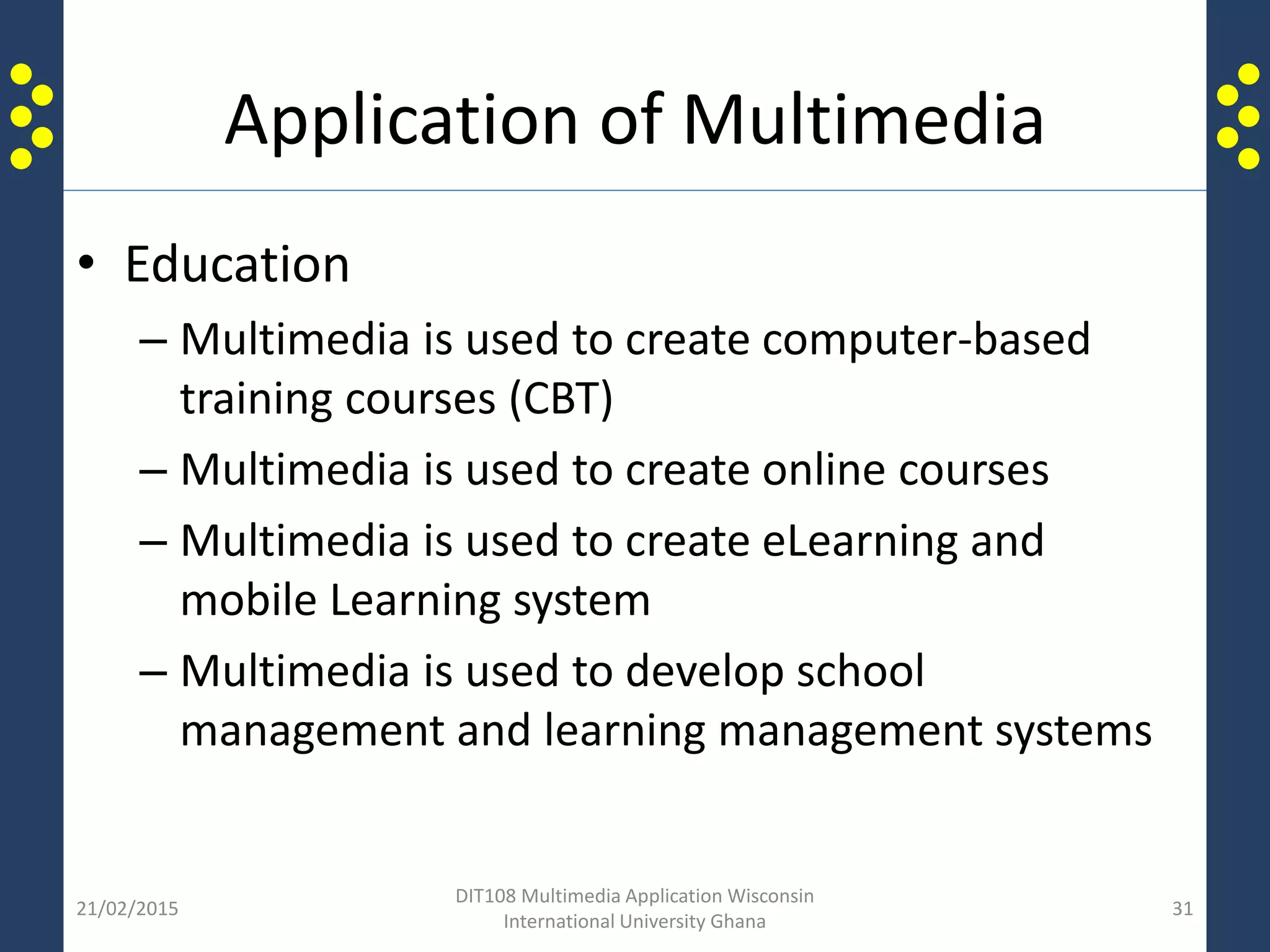 Application of Multimedia

• Education
– Multimedia is used to create computer-based training courses (CBT)
– Multimedia is used to create online courses
– Multimedia is used to create eLearning and mobile Learning system
– Multimedia is used to develop school management and learning management systems

21/02/2015

DIT108 Multimedia Application Wisconsin International University Ghana

31